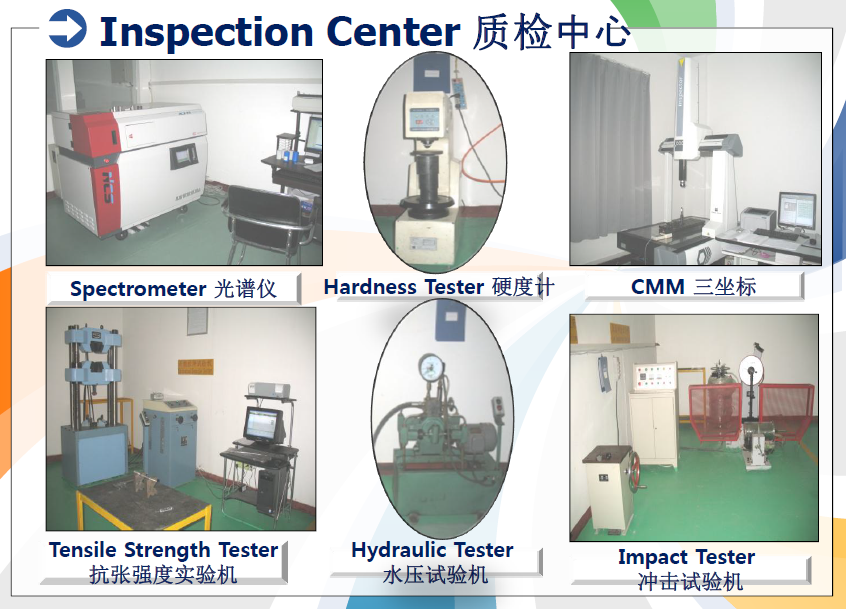 Inspection Center 质检中心

Spectrometer 光谱仪

Hardness Tester 硬度计

CMM 三坐标

Tensile Strength Tester
抗张强度实验机

Hydraulic Tester
水压试验机

Impact Tester
冲击试验机